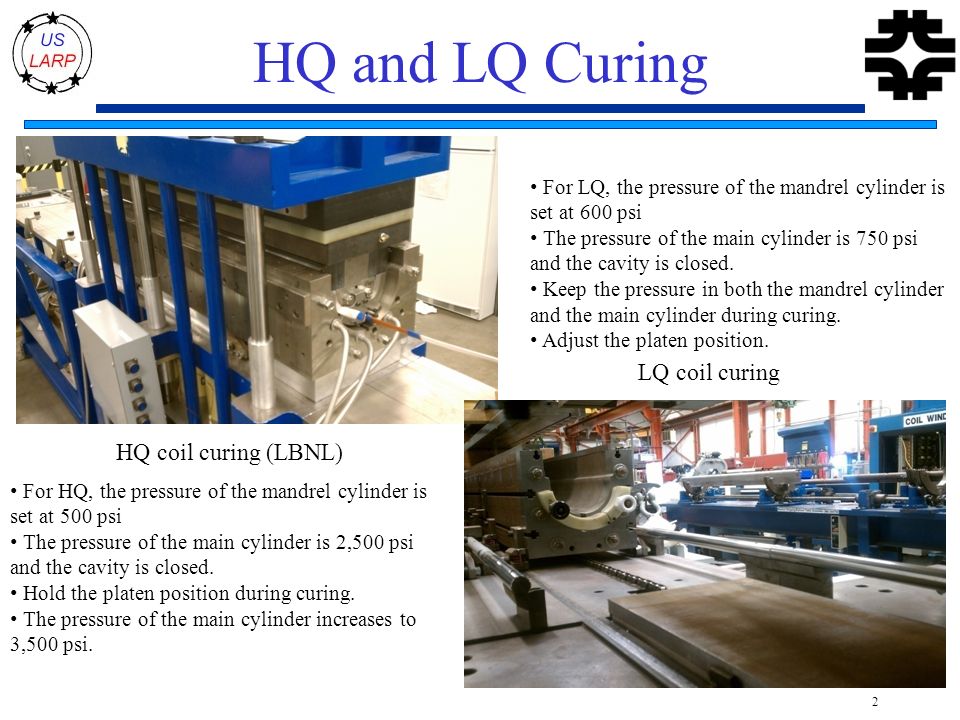 US LARP

HQ and LQ Curing

• For LQ, the pressure of the mandrel cylinder is set at 600 psi
• The pressure of the main cylinder is 750 psi and the cavity is closed.
• Keep the pressure in both the mandrel cylinder and the main cylinder during curing.
• Adjust the platen position.

LQ coil curing

COIL WIND

HQ coil curing (LBNL)

• For HQ, the pressure of the mandrel cylinder is set at 500 psi
• The pressure of the main cylinder is 2,500 psi and the cavity is closed.
• Hold the platen position during curing.
• The pressure of the main cylinder increases to 3,500 psi.

2